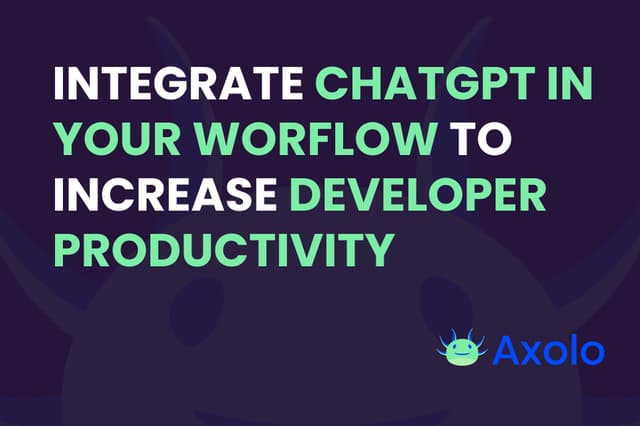 INTEGRATE CHATGPT IN YOUR WORFLOW TO INCREASE DEVELOPER PRODUCTIVITY

Axolo